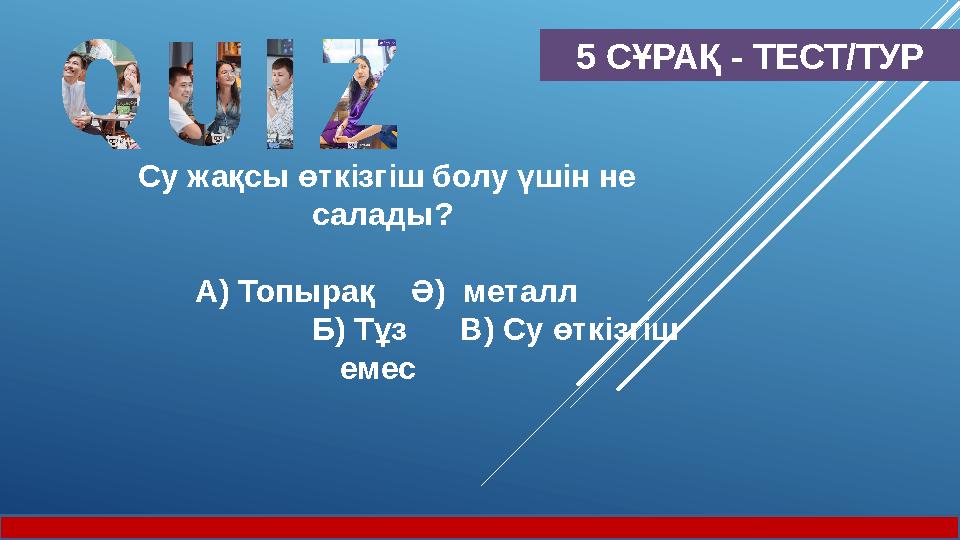 QUIZ

5 СҰРАҚ - ТЕСТ/ТУР

Су жақсы өткізгіш болу үшін не салады?

А) Топырақ Ә) металл Б) Тұз В) Су өткізгіш емес